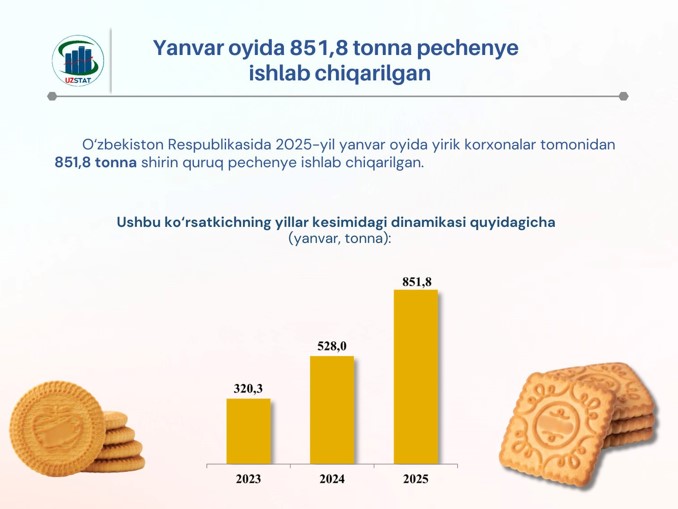 UZSTAT

Yanvar oyida 851,8 tonna pechenye ishlab chiqarilgan

O‘zbekiston Respublikasida 2025-yil yanvar oyida yirik korxonalar tomonidan 851,8 tonna shirin quruq pechenye ishlab chiqarilgan.

Ushbu ko‘rsatkichning yillar kesimidagi dinamikasi quyidagicha (yanvar, tonna):

320,3
528,0
851,8

2023
2024
2025